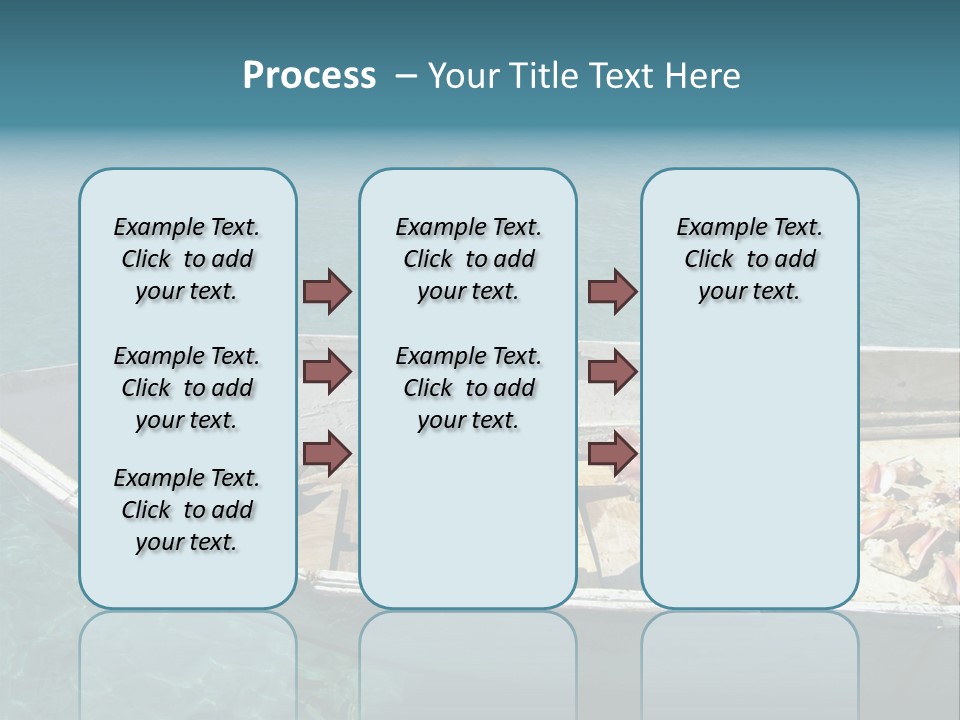 Process – Your Title Text Here

Example Text. Click to add your text.

Example Text. Click to add your text.

Example Text. Click to add your text.

Example Text. Click to add your text.

Example Text. Click to add your text.

Example Text. Click to add your text.